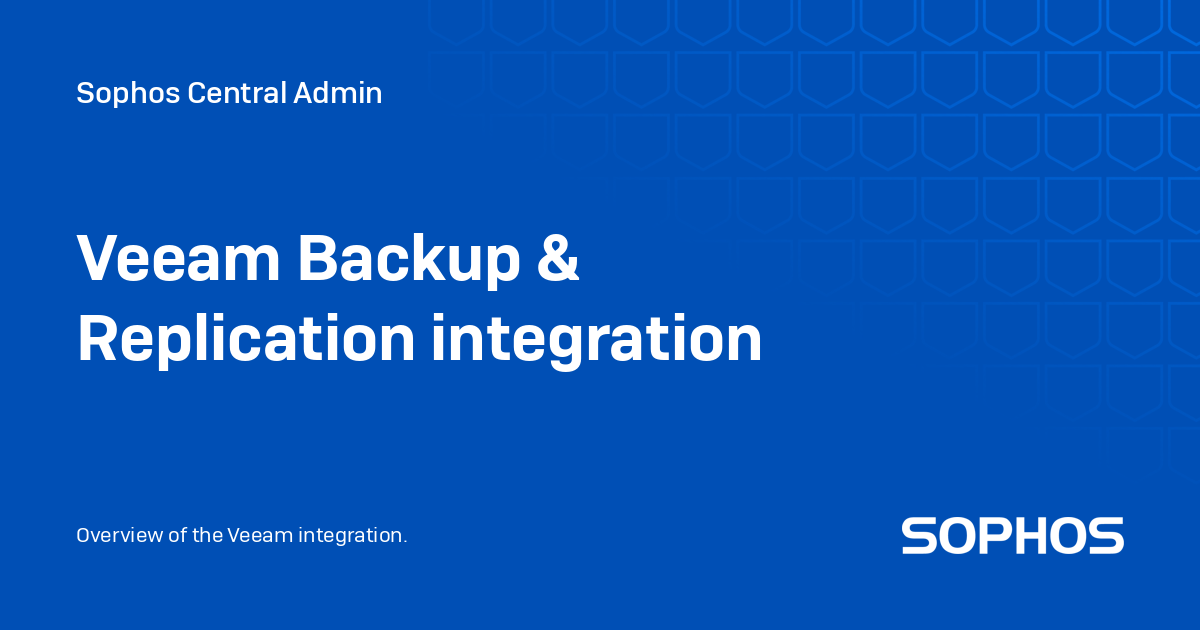 Sophos Central Admin

Veeam Backup & Replication integration

Overview of the Veeam integration.

SOPHOS